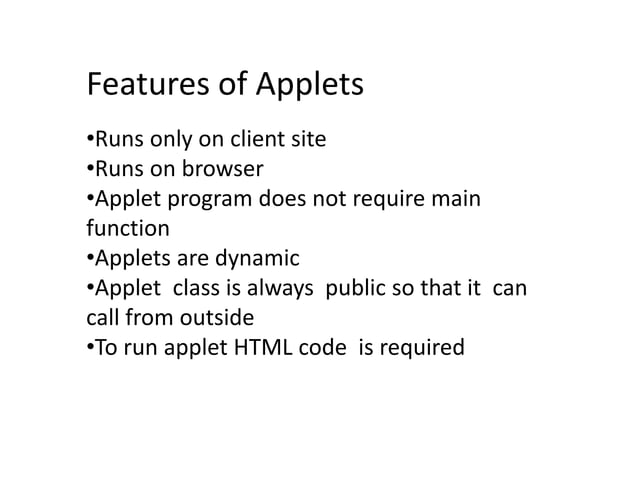 Features of Applets

•Runs only on client site
•Runs on browser
•Applet program does not require main function
•Applets are dynamic
•Applet class is always public so that it can call from outside
•To run applet HTML code is required